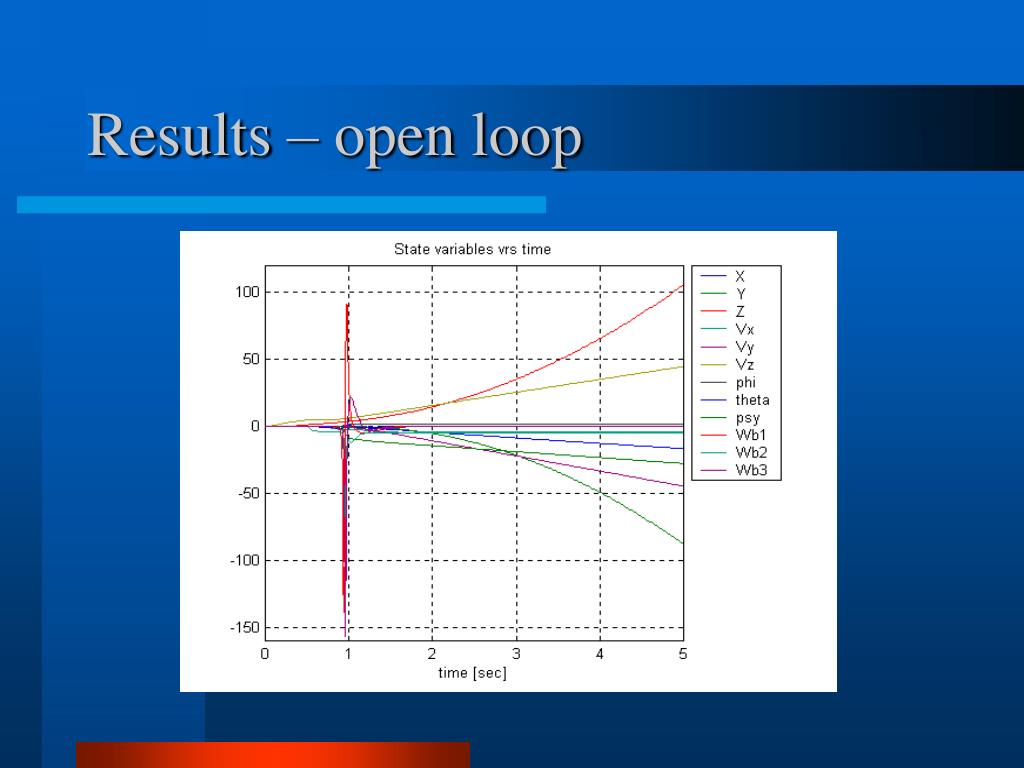 Results – open loop

State variables vrs time

100
50
0
-50
-100
-150

0
1
2
3
4
5
time [sec]

X
Y
Z
Vx
Vy
Vz
phi
theta
psy
Wb1
Wb2
Wb3